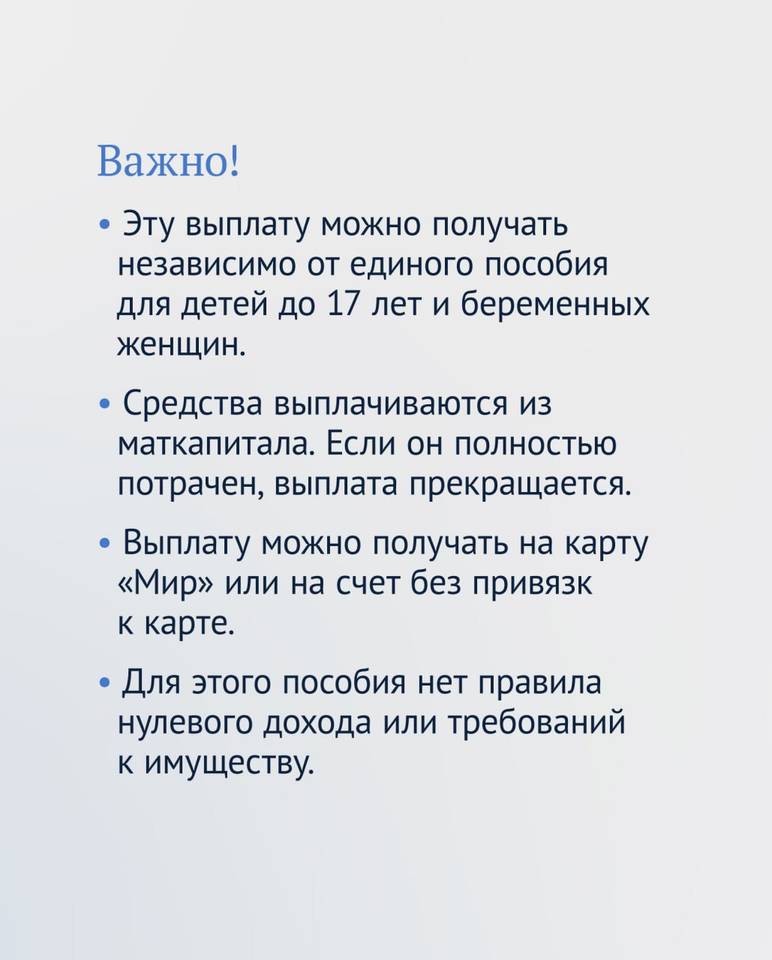 Важно!

• Эту выплату можно получать независимо от единого пособия для детей до 17 лет и беременных женщин.

• Средства выплачиваются из маткапитала. Если он полностью потрачен, выплата прекращается.

• Выплату можно получать на карту «Мир» или на счет без привязк к карте.

• Для этого пособия нет правила нулевого дохода или требований к имуществу.